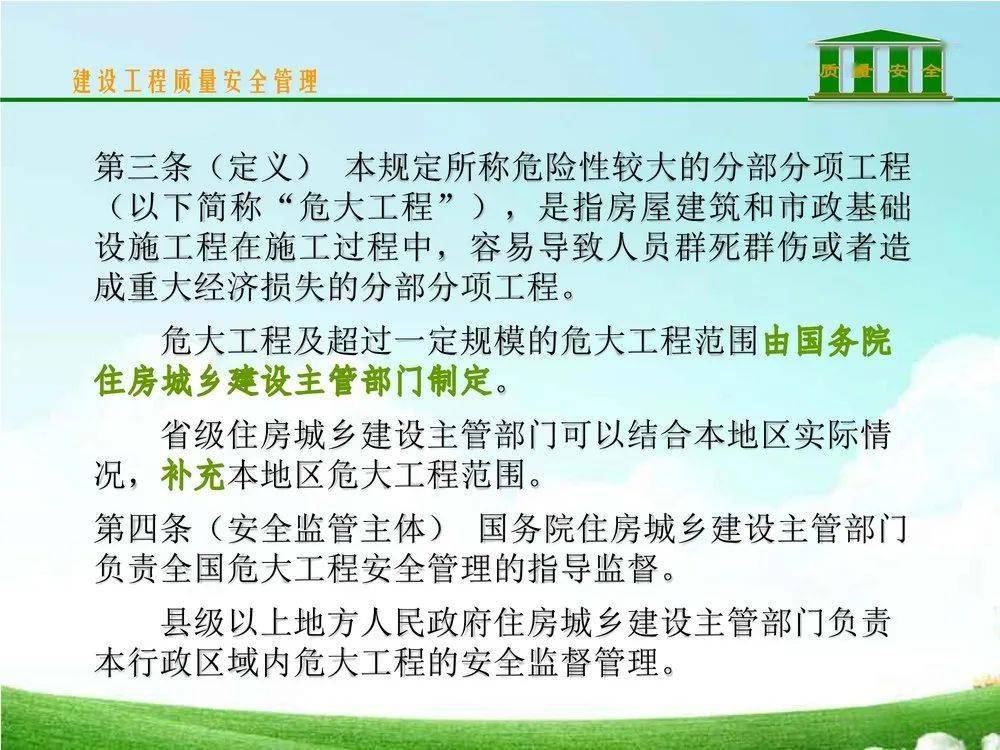 建设工程质量安全管理

质 量 安 全

第三条（定义） 本规定所称危险性较大的分部分项工程（以下简称“危大工程”），是指房屋建筑和市政基础设施工程在施工过程中，容易导致人员群死群伤或者造成重大经济损失的分部分项工程。

危大工程及超过一定规模的危大工程范围由国务院住房城乡建设主管部门制定。

省级住房城乡建设主管部门可以结合本地区实际情况，补充本地区危大工程范围。

第四条（安全监管主体） 国务院住房城乡建设主管部门负责全国危大工程安全管理的指导监督。

县级以上地方人民政府住房城乡建设主管部门负责本行政区域内危大工程的安全监督管理。